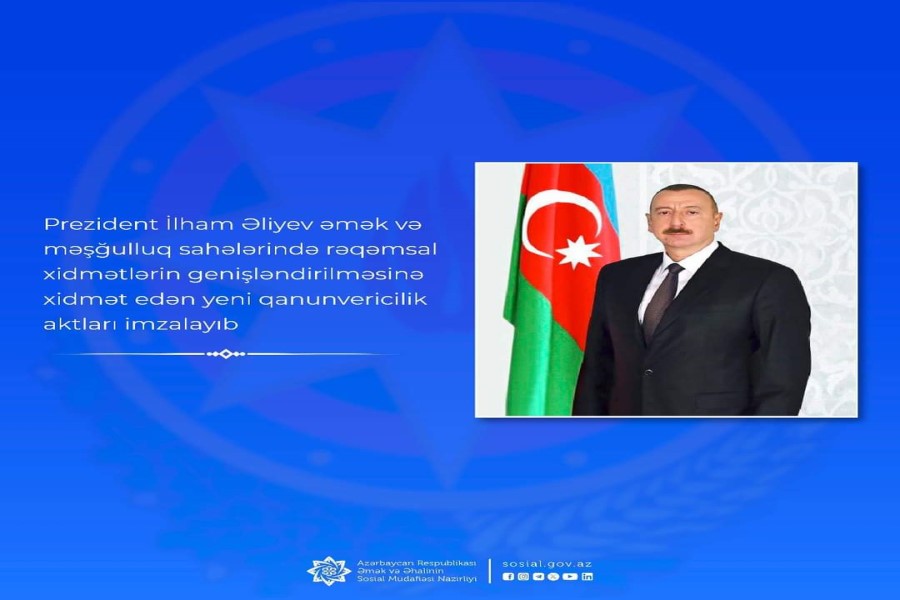 Prezident İlham Əliyev əmək və məşğulluq sahələrində rəqəmsal xidmətlərin genişləndirilməsinə xidmət edən yeni qanunvericilik aktları imzalayıb

Azərbaycan Respublikası Əmək və Əhalinin Sosial Müdafiəsi Nazirliyi

sosial.gov.az